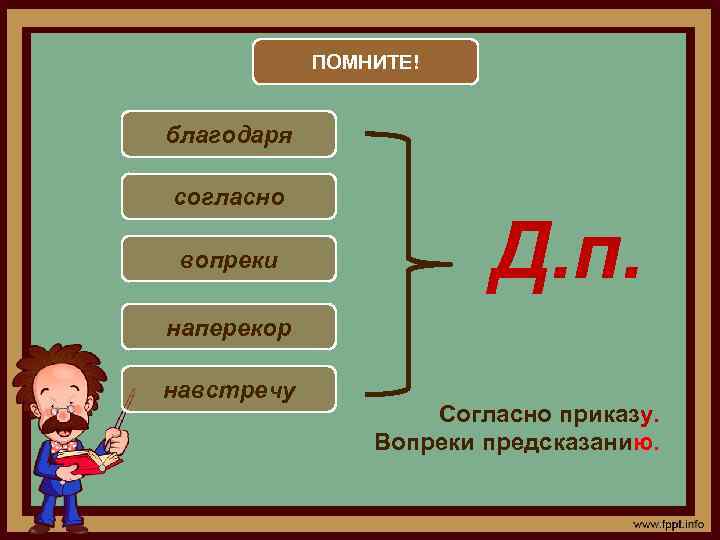 ПОМНИТЕ!

благодаря

согласно

вопреки

наперекор

навстречу

Д.п.

Согласно приказу.
Вопреки предсказанию.

www.fppt.info